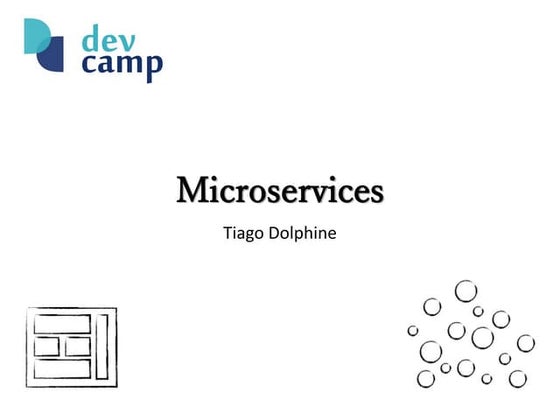 dev
camp

Microservices

Tiago Dolphine